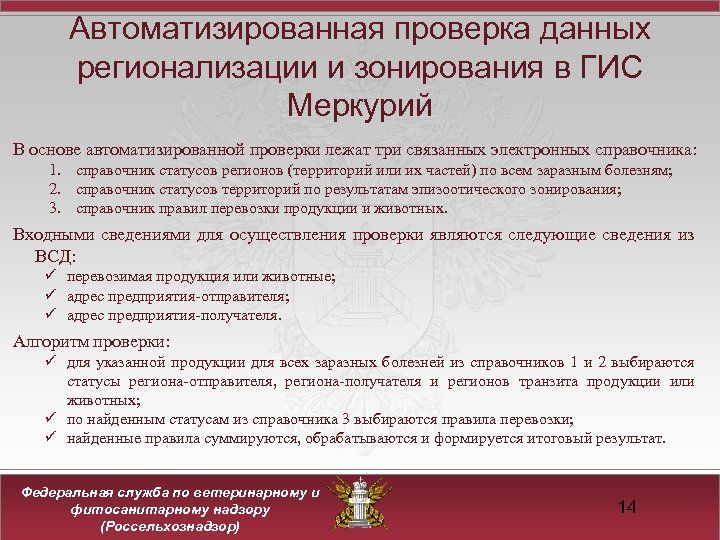 Автоматизированная проверка данных регионализации и зонирования в ГИС Меркурий

В основе автоматизированной проверки лежат три связанных электронных справочника:
1. справочник статусов регионов (территорий или их частей) по всем заразным болезням;
2. справочник статусов территорий по результатам эпизоотического зонирования;
3. справочник правил перевозки продукции и животных.

Входными сведениями для осуществления проверки являются следующие сведения из ВСД:
✓ перевозимая продукция или животные;
✓ адрес предприятия-отправителя;
✓ адрес предприятия-получателя.

Алгоритм проверки:
✓ для указанной продукции для всех заразных болезней из справочников 1 и 2 выбираются статусы региона-отправителя, региона-получателя и регионов транзита продукции или животных;
✓ по найденным статусам из справочника 3 выбираются правила перевозки;
✓ найденные правила суммируются, обрабатываются и формируется итоговый результат.

Федеральная служба по ветеринарному и фитосанитарному надзору (Россельхознадзор)

14